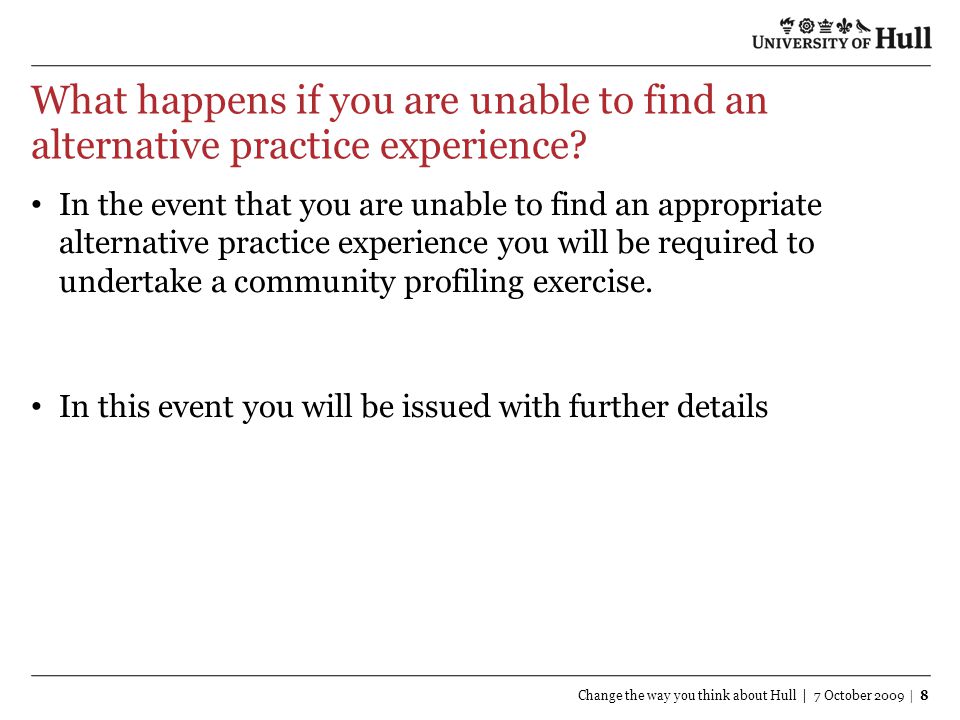 UNIVERSITY OF Hull

What happens if you are unable to find an alternative practice experience?

• In the event that you are unable to find an appropriate alternative practice experience you will be required to undertake a community profiling exercise.

• In this event you will be issued with further details

Change the way you think about Hull | 7 October 2009 | 8